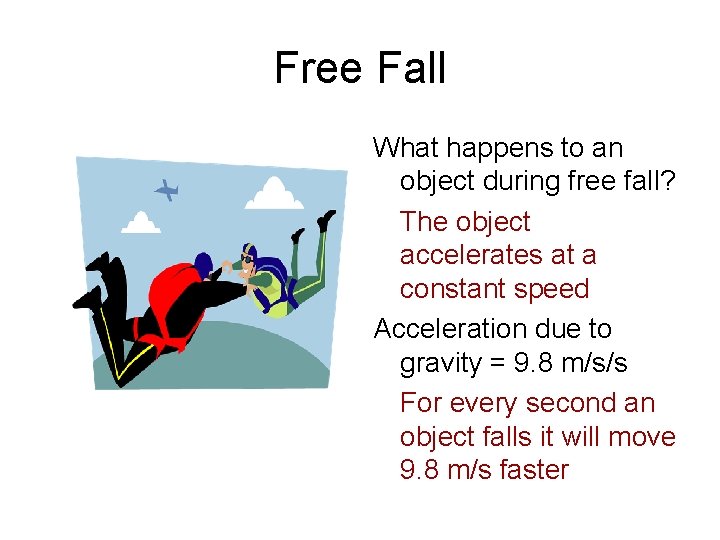 Free Fall

What happens to an object during free fall?

The object accelerates at a constant speed

Acceleration due to gravity = 9.8 m/s/s

For every second an object falls it will move 9.8 m/s faster